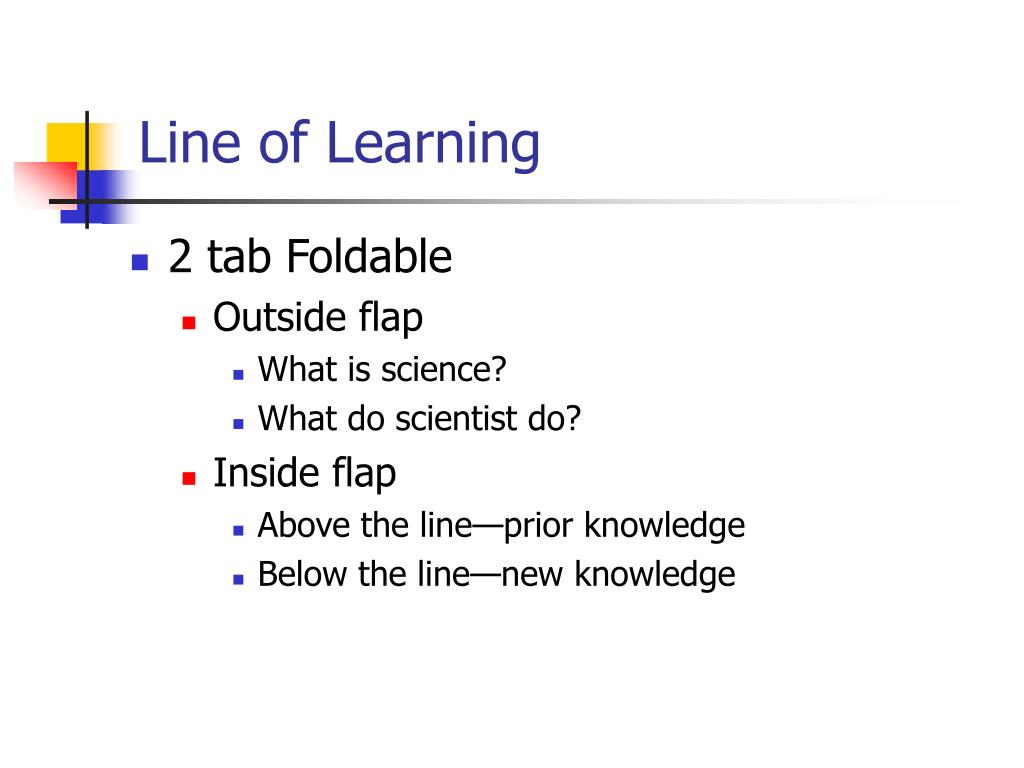 Line of Learning

- 2 tab Foldable
  - Outside flap
    - What is science?
    - What do scientist do?
  - Inside flap
    - Above the line—prior knowledge
    - Below the line—new knowledge